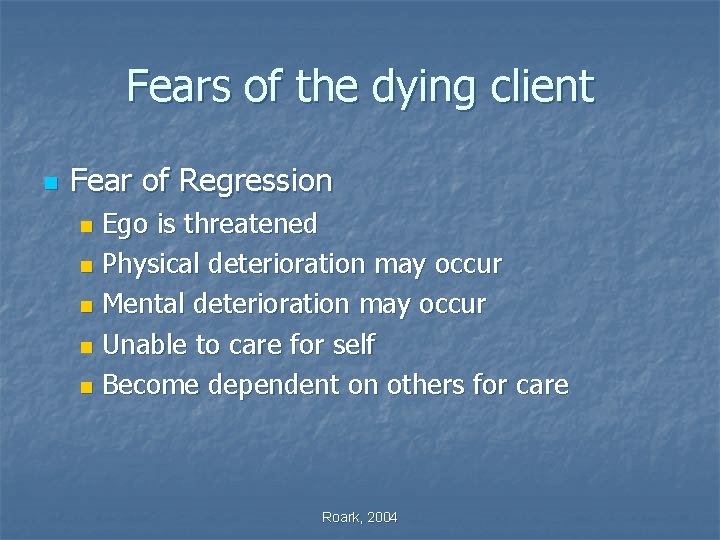 Fears of the dying client

- Fear of Regression
  - Ego is threatened
  - Physical deterioration may occur
  - Mental deterioration may occur
  - Unable to care for self
  - Become dependent on others for care

Roark, 2004